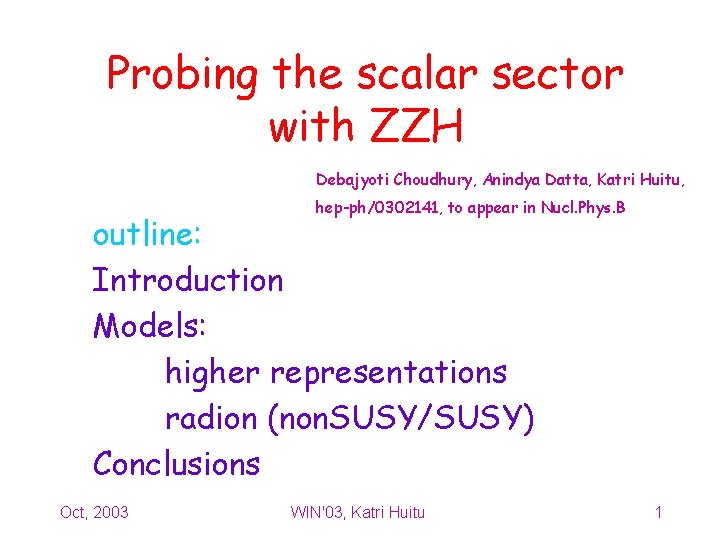 Probing the scalar sector with ZZH

Debajyoti Choudhury, Anindya Datta, Katri Huitu,
hep-ph/0302141, to appear in Nucl.Phys.B

outline:
Introduction
Models:
higher representations
radion (nonSUSY/SUSY)
Conclusions

Oct, 2003
WIN'03, Katri Huitu
1